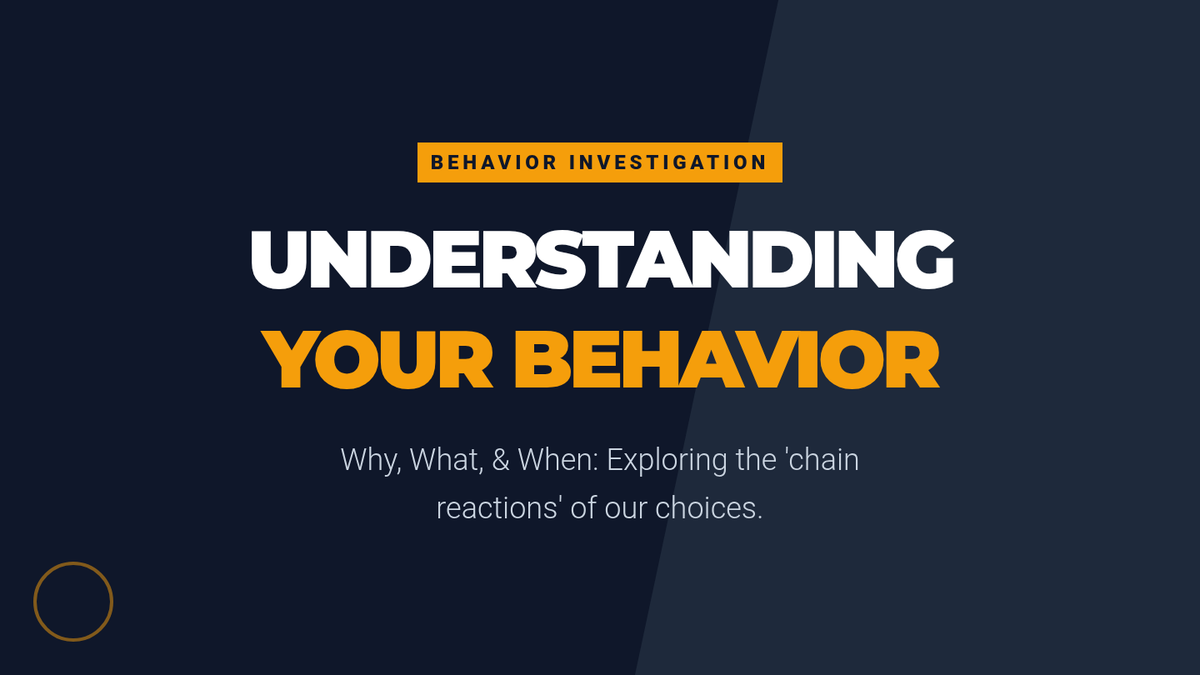 BEHAVIOR INVESTIGATION

UNDERSTANDING
YOUR BEHAVIOR

Why, What, & When: Exploring the 'chain reactions' of our choices.